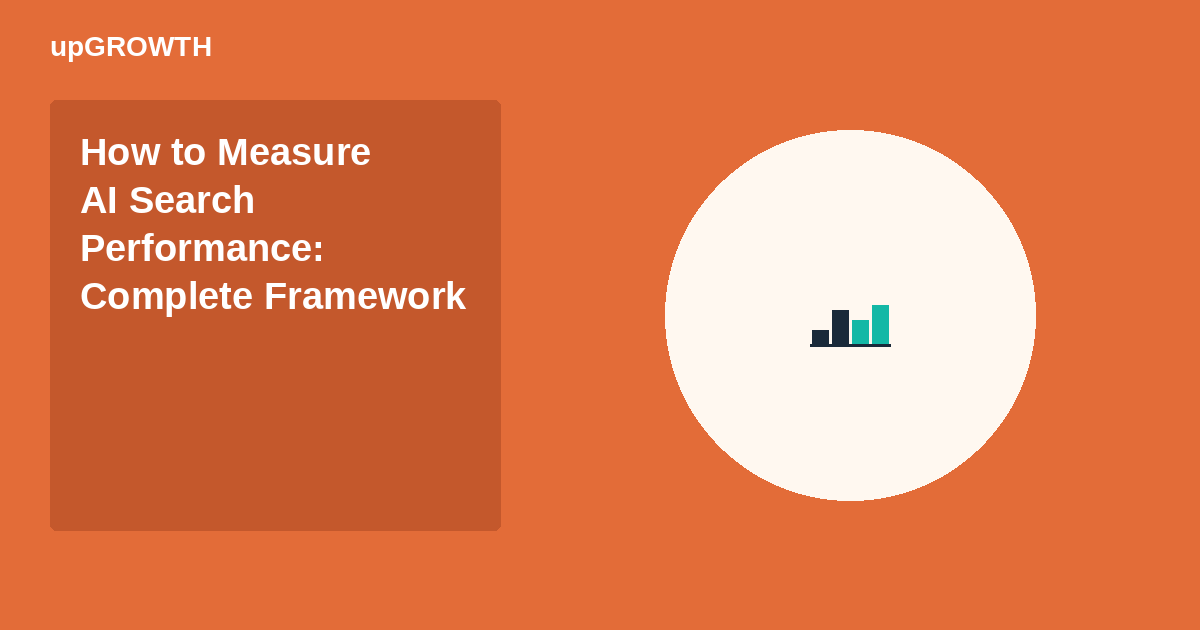 upGROWTH

How to Measure AI Search Performance: Complete Framework